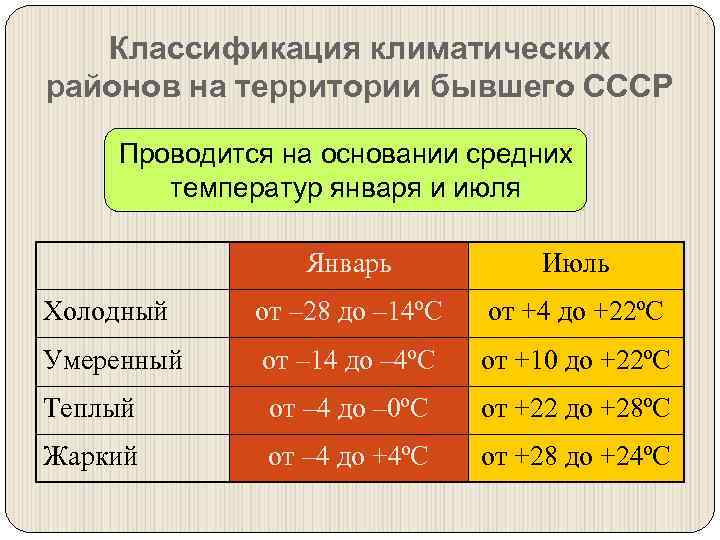 Классификация климатических районов на территории бывшего СССР

Проводится на основании средних температур января и июля

|  | Январь | Июль |
|---|---|---|
| Холодный | от –28 до –14ºС | от +4 до +22ºС |
| Умеренный | от –14 до –4ºС | от +10 до +22ºС |
| Теплый | от –4 до –0ºС | от +22 до +28ºС |
| Жаркий | от –4 до +4ºС | от +28 до +24ºС |